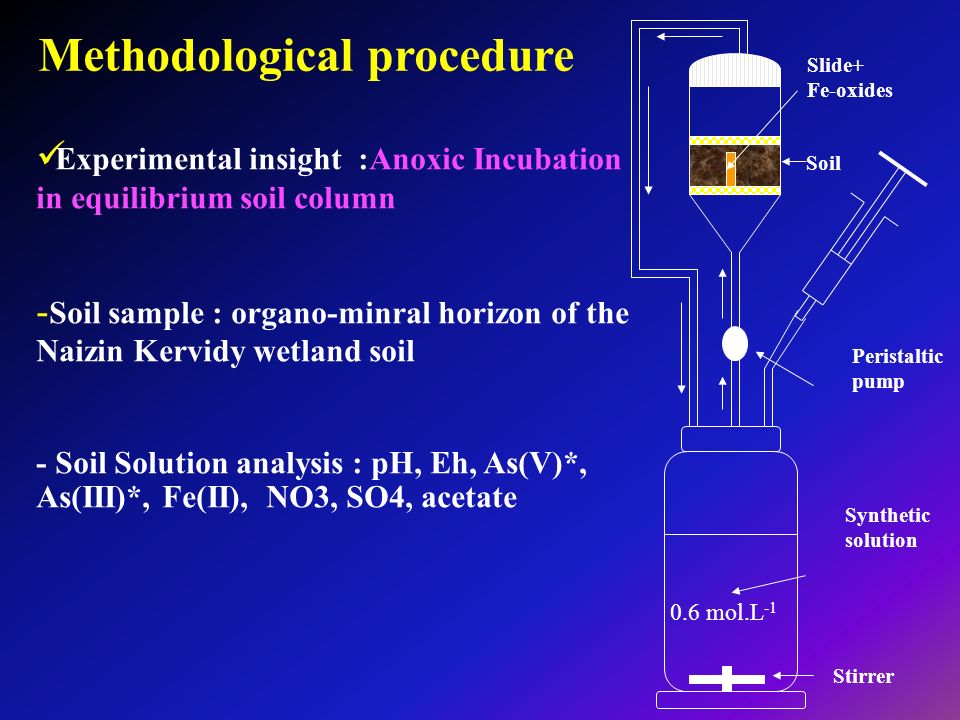 Methodological procedure

✓Experimental insight :Anoxic Incubation in equilibrium soil column

-Soil sample : organo-minral horizon of the Naizin Kervidy wetland soil

- Soil Solution analysis : pH, Eh, As(V)*, As(III)*, Fe(II), NO3, SO4, acetate

Slide+ Fe-oxides

Soil

Peristaltic pump

Synthetic solution

0.6 mol.L$^{-1}$

Stirrer